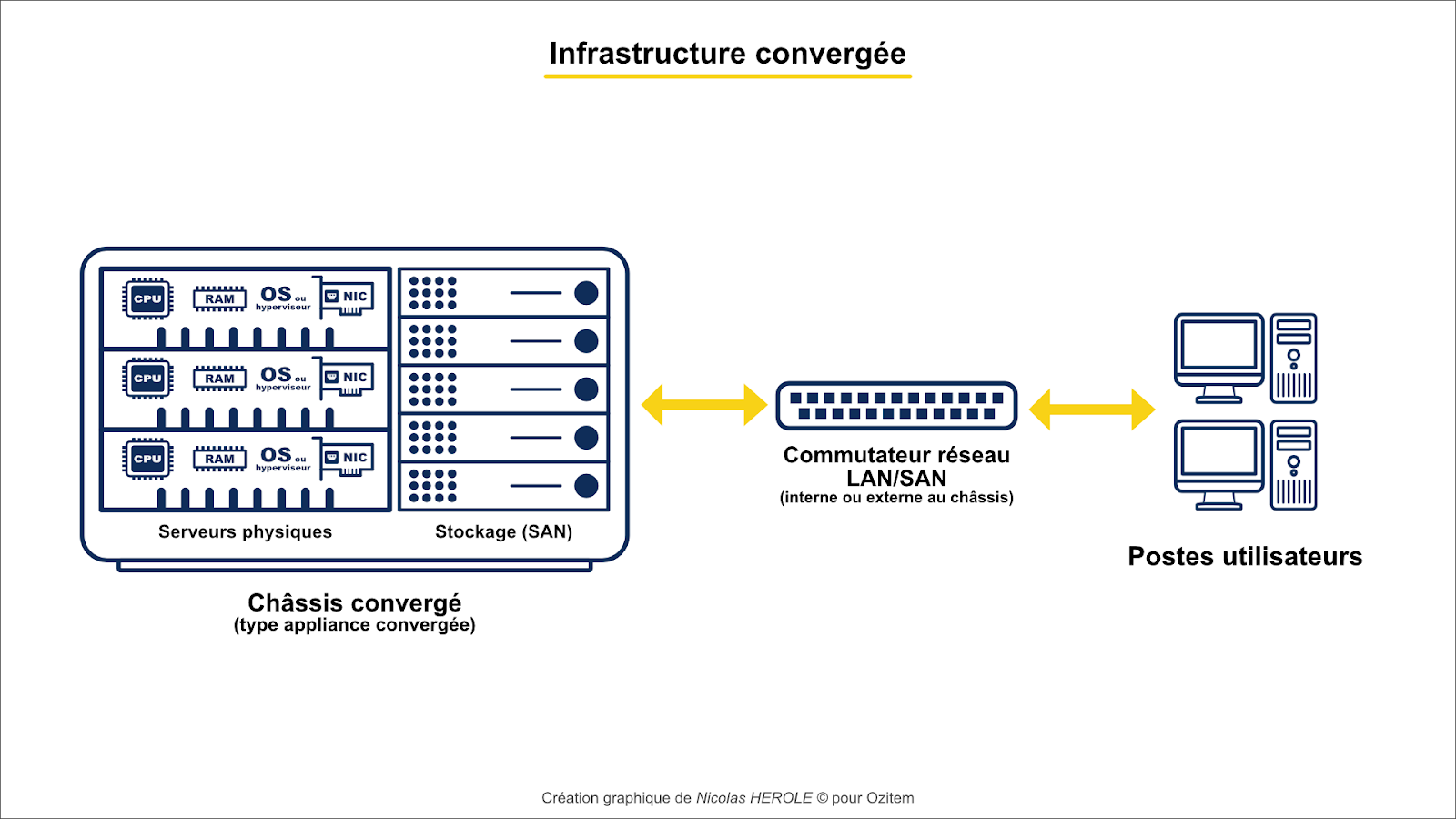 Infrastructure convergée

CPU RAM OS ou hyperviseur NIC

CPU RAM OS ou hyperviseur NIC

CPU RAM OS ou hyperviseur NIC

Serveurs physiques

Stockage (SAN)

Châssis convergé
(type appliance convergée)

Commutateur réseau
LAN/SAN
(interne ou externe au châssis)

Postes utilisateurs

Création graphique de Nicolas HEROLE © pour Ozitem